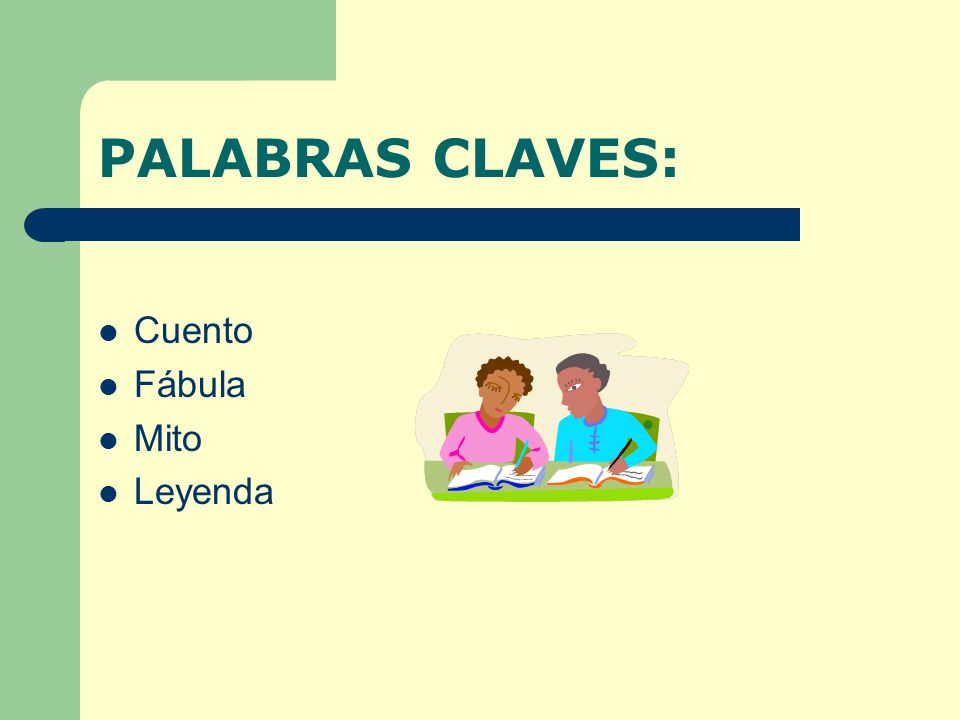 PALABRAS CLAVES:

- Cuento
- Fábula
- Mito
- Leyenda